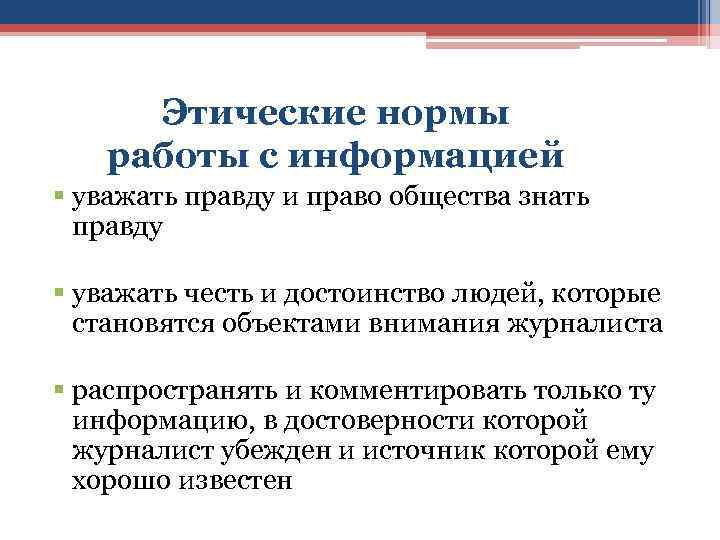 Этические нормы
работы с информацией

▪ уважать правду и право общества знать правду

▪ уважать честь и достоинство людей, которые становятся объектами внимания журналиста

▪ распространять и комментировать только ту информацию, в достоверности которой журналист убежден и источник которой ему хорошо известен